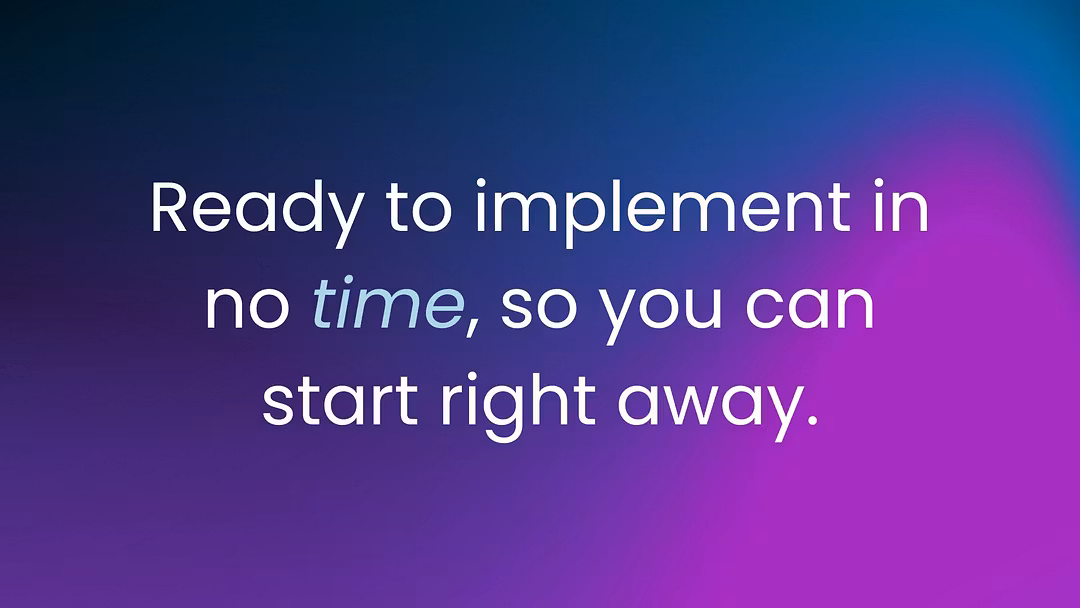 Ready to implement in no time, so you can start right away.